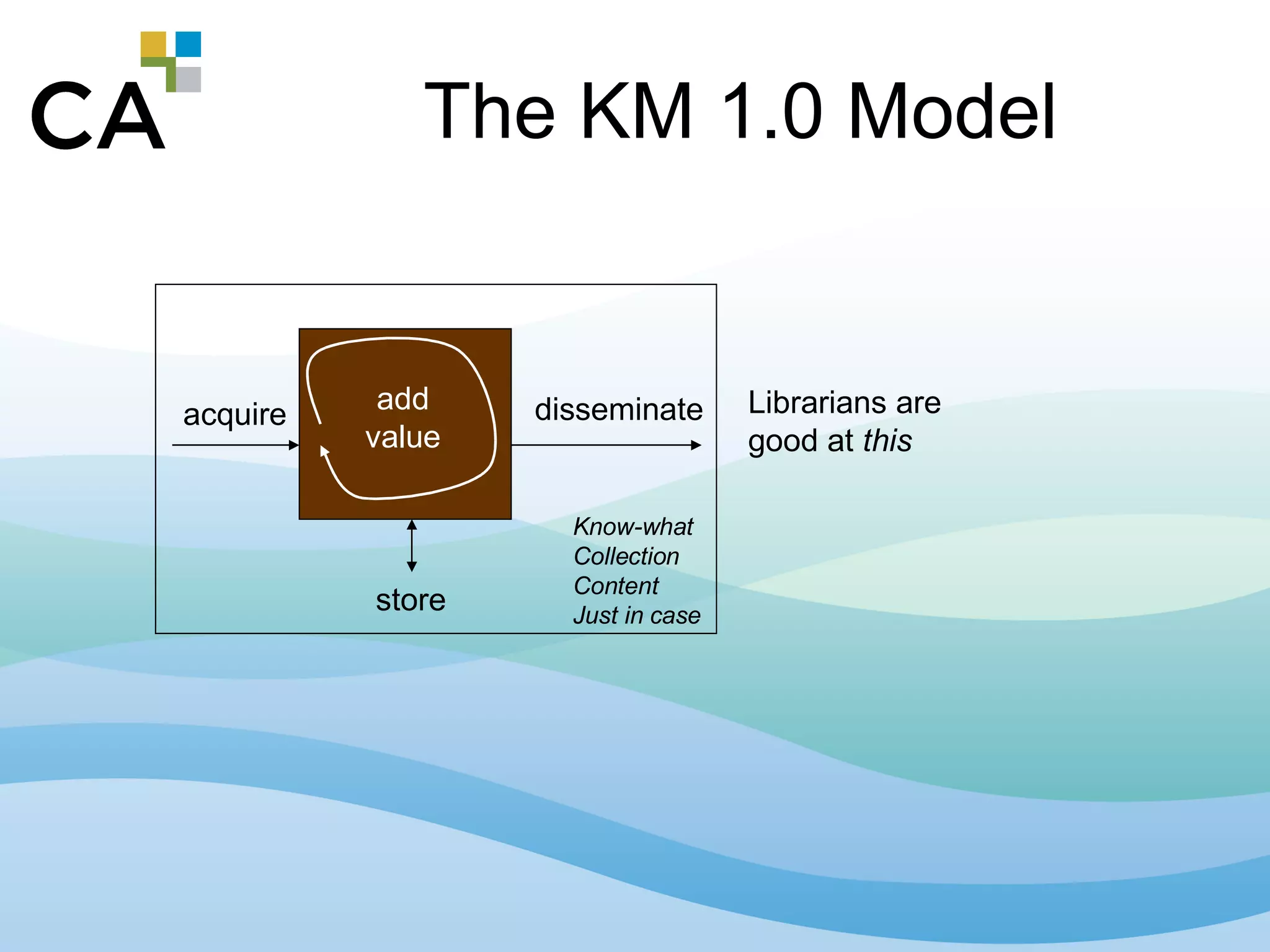 CA

The KM 1.0 Model

acquire

add value

disseminate

store

Know-what
Collection
Content
Just in case

Librarians are good at this